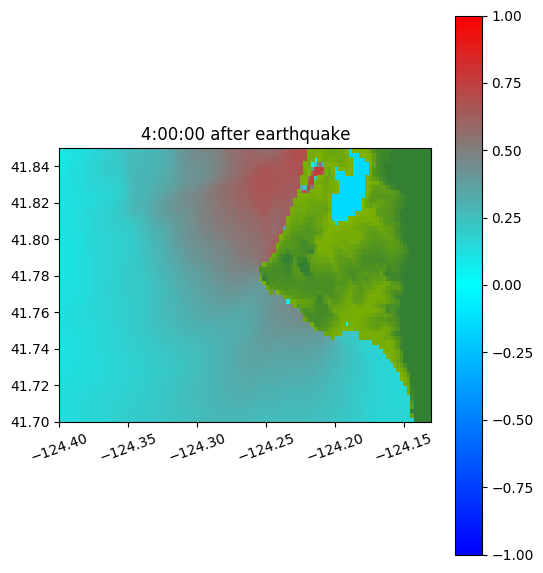 4:00:00 after earthquake

41.84
41.82
41.80
41.78
41.76
41.74
41.72
41.70

−124.40
−124.35
−124.30
−124.25
−124.20
−124.15

1.00
0.75
0.50
0.25
0.00
−0.25
−0.50
−0.75
−1.00